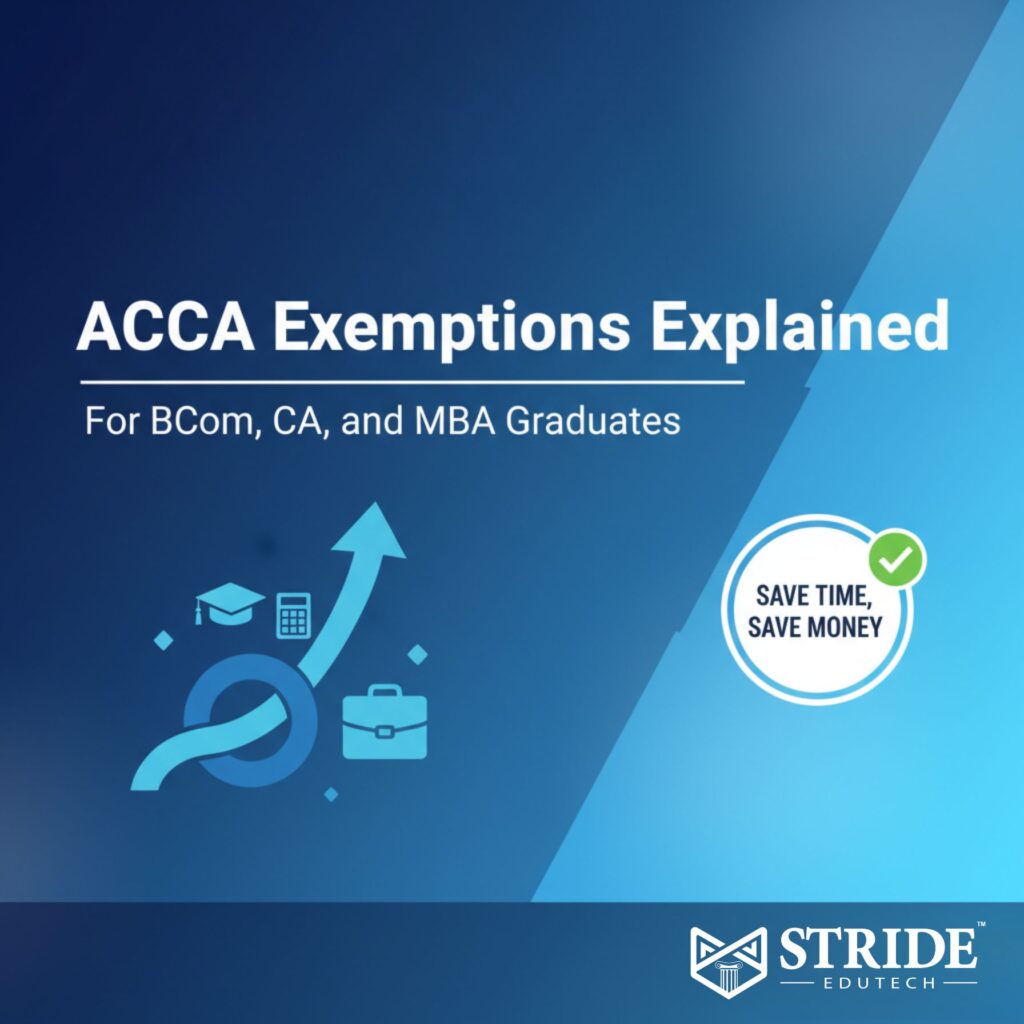 ACCA Exemptions Explained

For BCom, CA, and MBA Graduates

SAVE TIME, SAVE MONEY

STRIDE™
EDUTECH